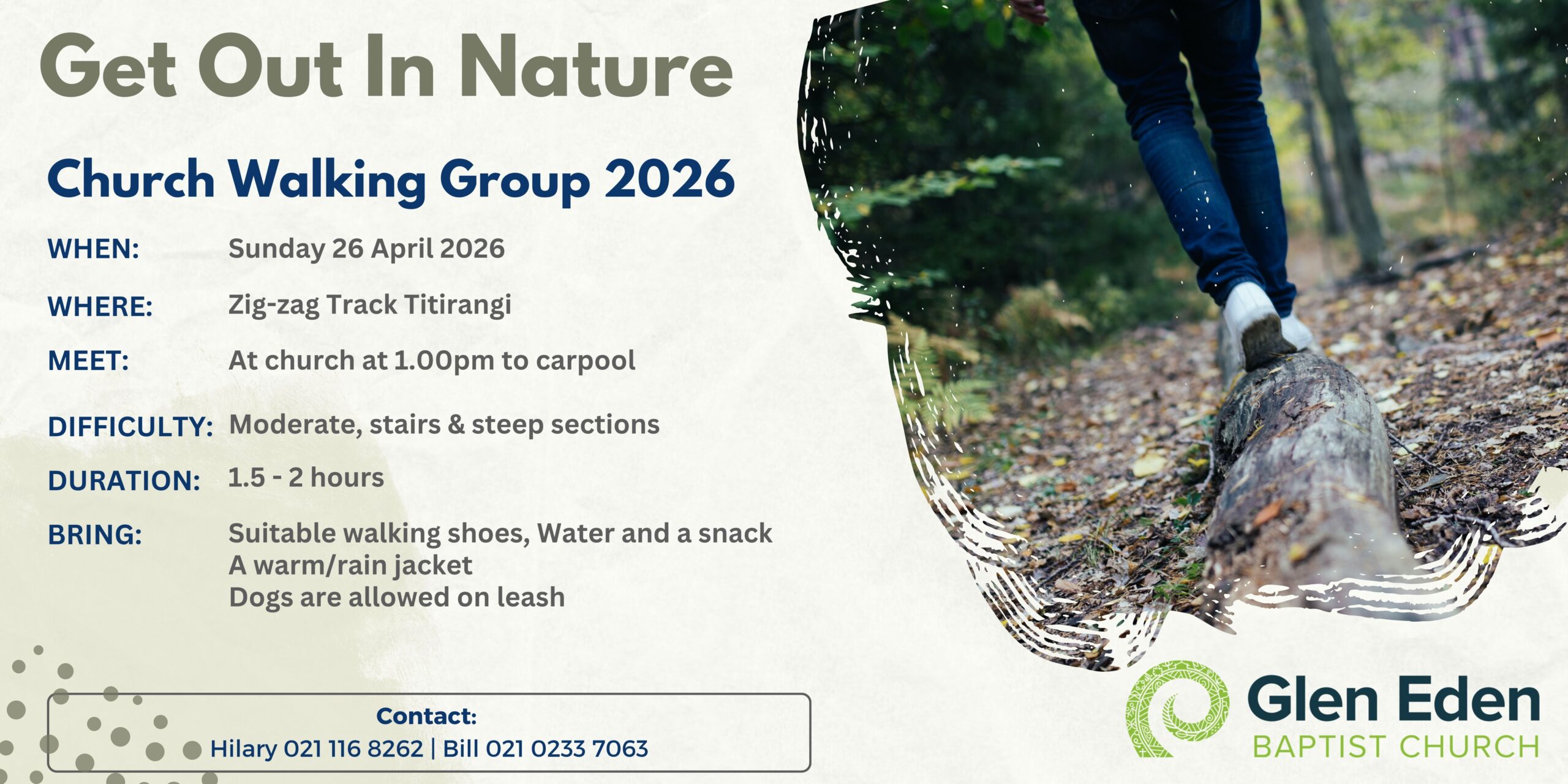 Get Out In Nature

Church Walking Group 2026

WHEN: Sunday 26 April 2026

WHERE: Zig-zag Track Titirangi

MEET: At church at 1.00pm to carpool

DIFFICULTY: Moderate, stairs & steep sections

DURATION: 1.5 - 2 hours

BRING: Suitable walking shoes, Water and a snack
A warm/rain jacket
Dogs are allowed on leash

Contact:
Hilary 021 116 8262 | Bill 021 0233 7063

Glen Eden
BAPTIST CHURCH